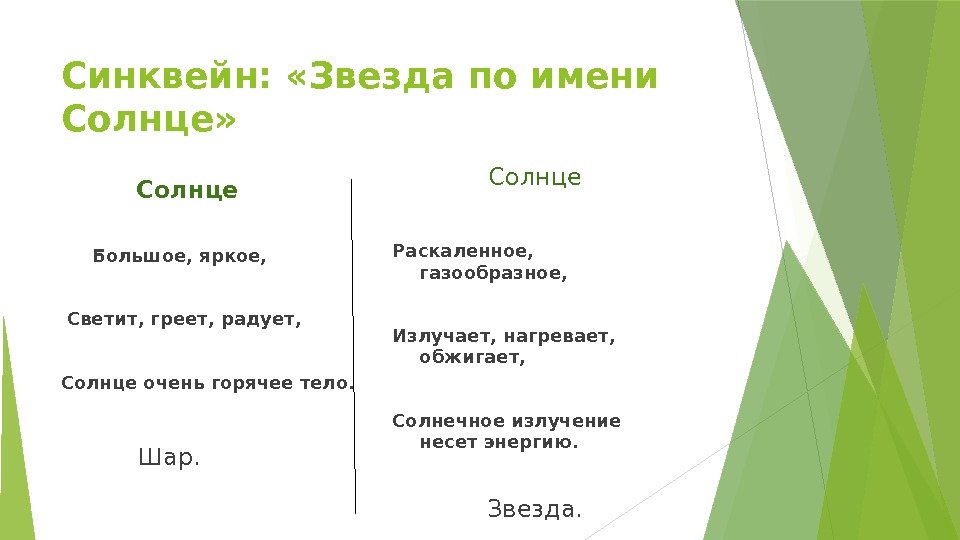 Синквейн: «Звезда по имени Солнце»

Солнце

Большое, яркое,

Светит, греет, радует,

Солнце очень горячее тело.

Шар.

Солнце

Раскаленное, газообразное,

Излучает, нагревает, обжигает,

Солнечное излучение несет энергию.

Звезда.